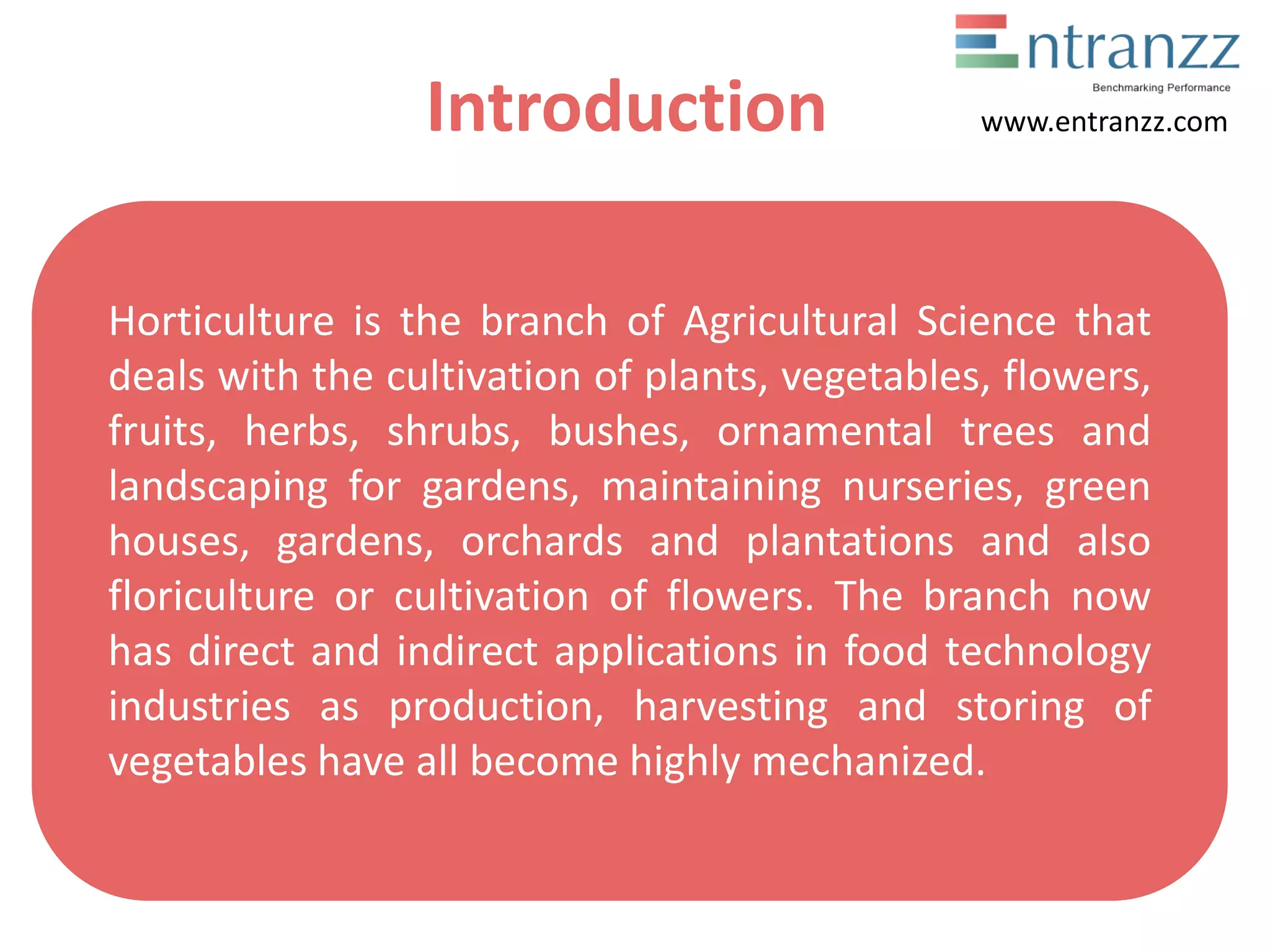 Entranzz
Benchmarking Performance
www.entranzz.com

Introduction

Horticulture is the branch of Agricultural Science that deals with the cultivation of plants, vegetables, flowers, fruits, herbs, shrubs, bushes, ornamental trees and landscaping for gardens, maintaining nurseries, green houses, gardens, orchards and plantations and also floriculture or cultivation of flowers. The branch now has direct and indirect applications in food technology industries as production, harvesting and storing of vegetables have all become highly mechanized.